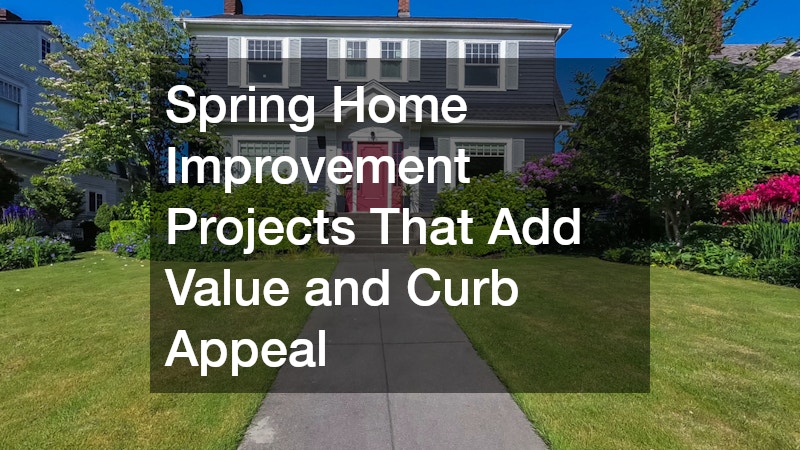 Spring Home Improvement Projects That Add Value and Curb Appeal